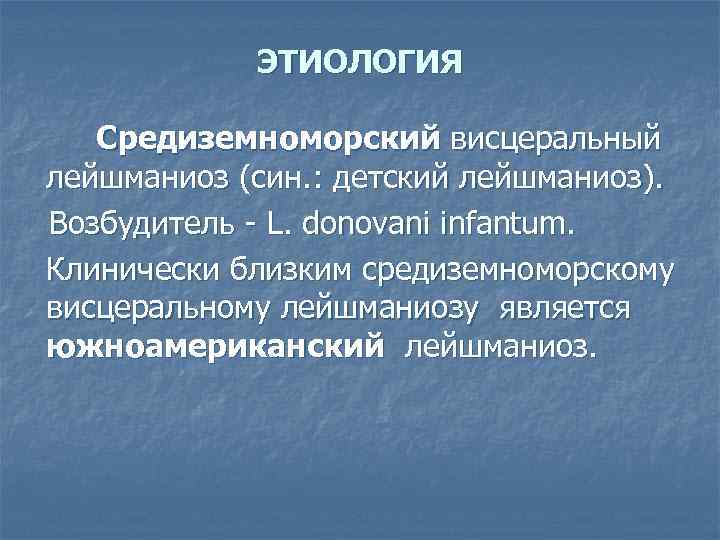 ЭТИОЛОГИЯ

Средиземноморский висцеральный лейшманиоз (син.: детский лейшманиоз).

Возбудитель - L. donovani infantum.

Клинически близким средиземноморскому висцеральному лейшманиозу является южноамериканский лейшманиоз.